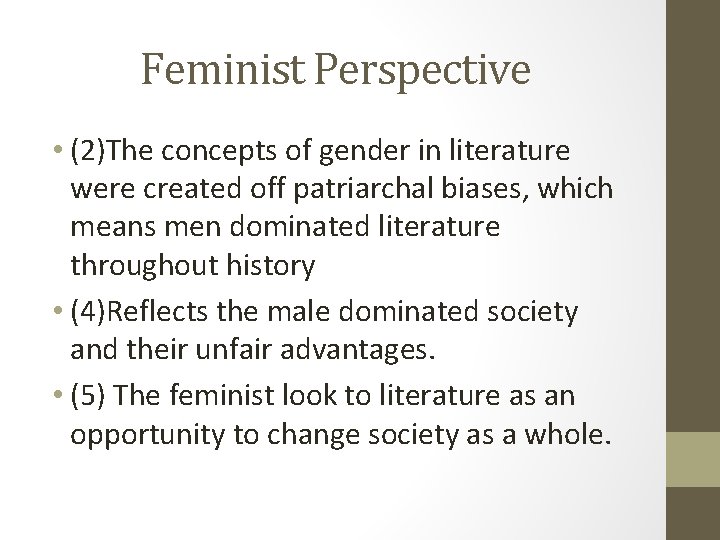 Feminist Perspective

• (2)The concepts of gender in literature were created off patriarchal biases, which means men dominated literature throughout history

• (4)Reflects the male dominated society and their unfair advantages.

• (5) The feminist look to literature as an opportunity to change society as a whole.